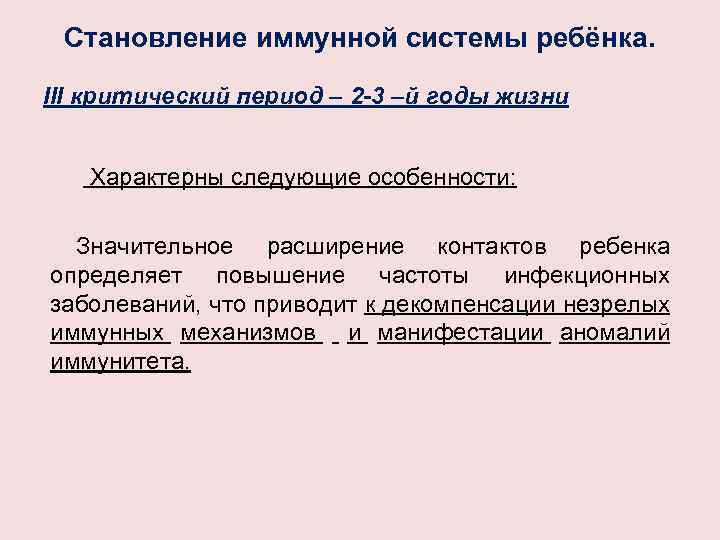 Становление иммунной системы ребёнка.

III критический период – 2-3 –й годы жизни

Характерны следующие особенности:

Значительное расширение контактов ребенка определяет повышение частоты инфекционных заболеваний, что приводит к декомпенсации незрелых иммунных механизмов и манифестации аномалий иммунитета.